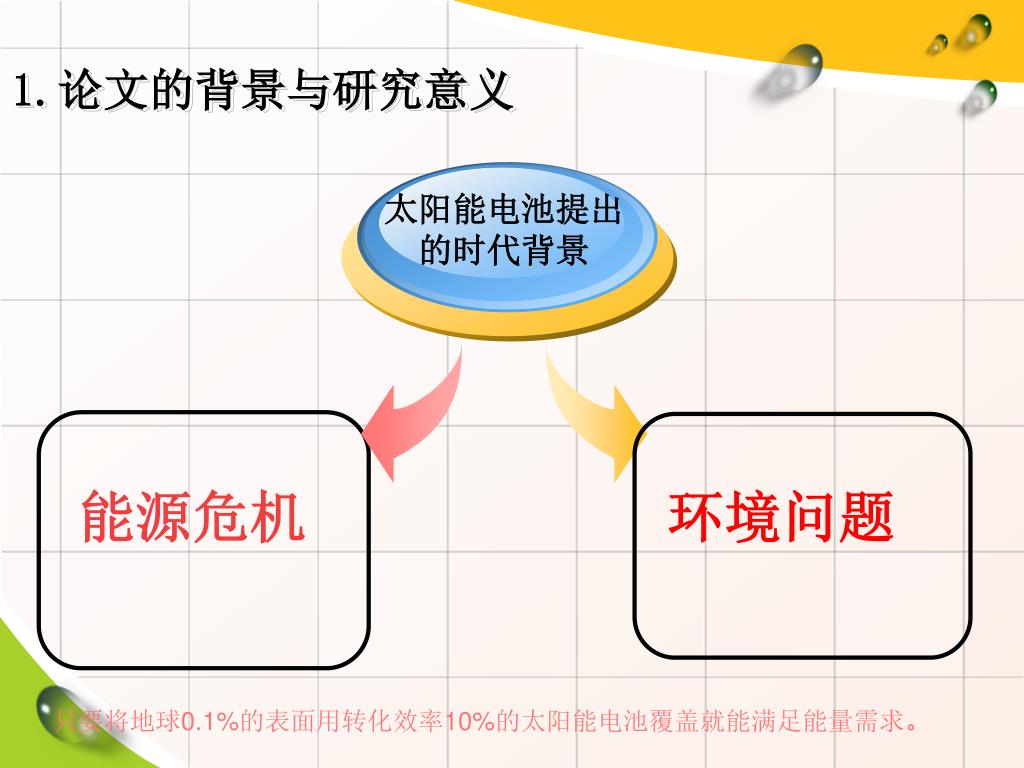 1. 论文的背景与研究意义

太阳能电池提出的时代背景

能源危机

环境问题

只要将地球0.1%的表面用转化效率10%的太阳能电池覆盖就能满足能量需求。